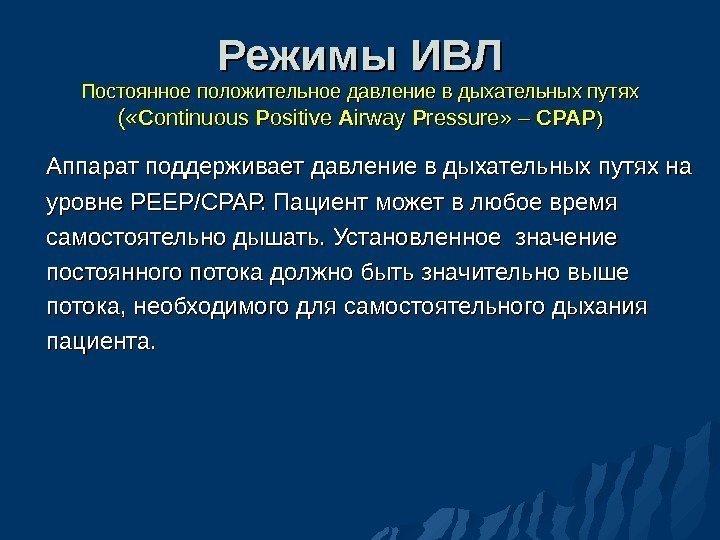 Режимы ИВЛ

Постоянное положительное давление в дыхательных путях («Continuous Positive Airway Pressure» – CPAP)

Аппарат поддерживает давление в дыхательных путях на уровне PEEP/CPAP. Пациент может в любое время самостоятельно дышать. Установленное значение постоянного потока должно быть значительно выше потока, необходимого для самостоятельного дыхания пациента.